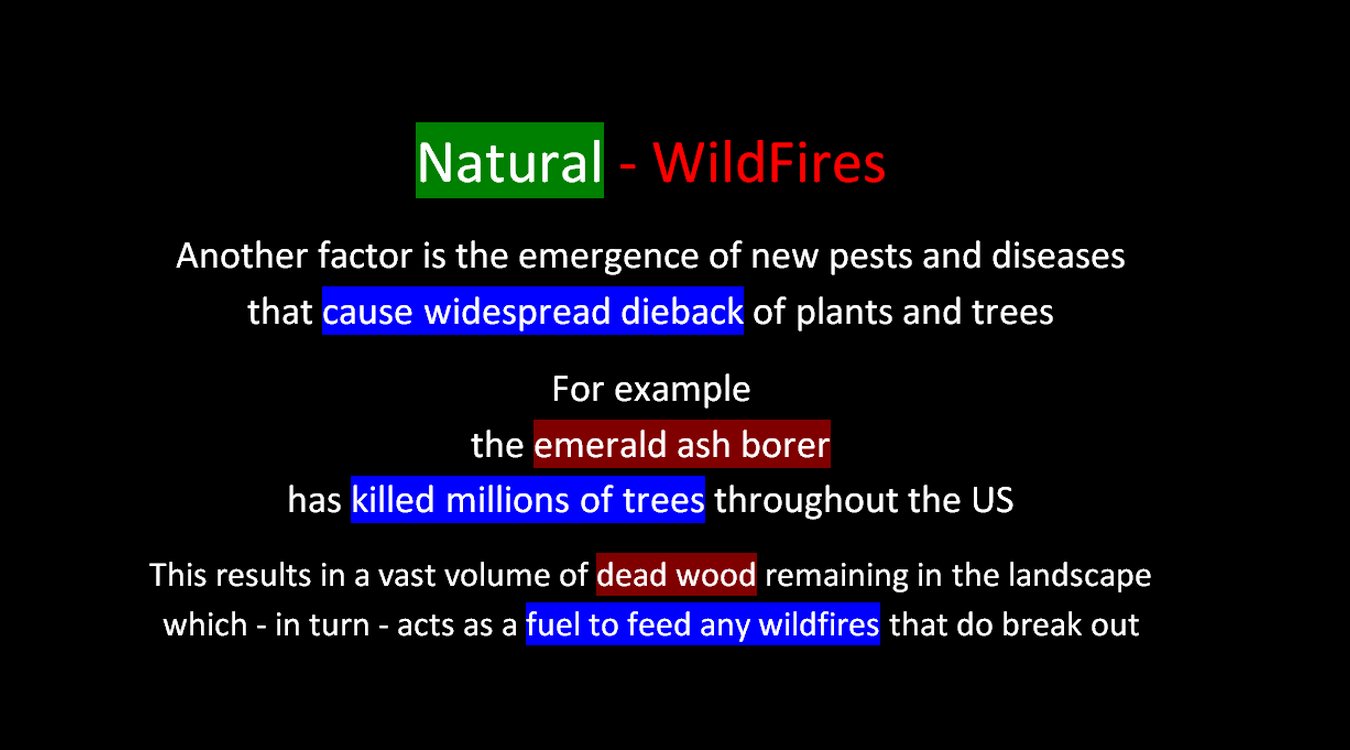 Natural - WildFires

Another factor is the emergence of new pests and diseases that cause widespread dieback of plants and trees

For example
the emerald ash borer
has killed millions of trees throughout the US

This results in a vast volume of dead wood remaining in the landscape which - in turn - acts as a fuel to feed any wildfires that do break out